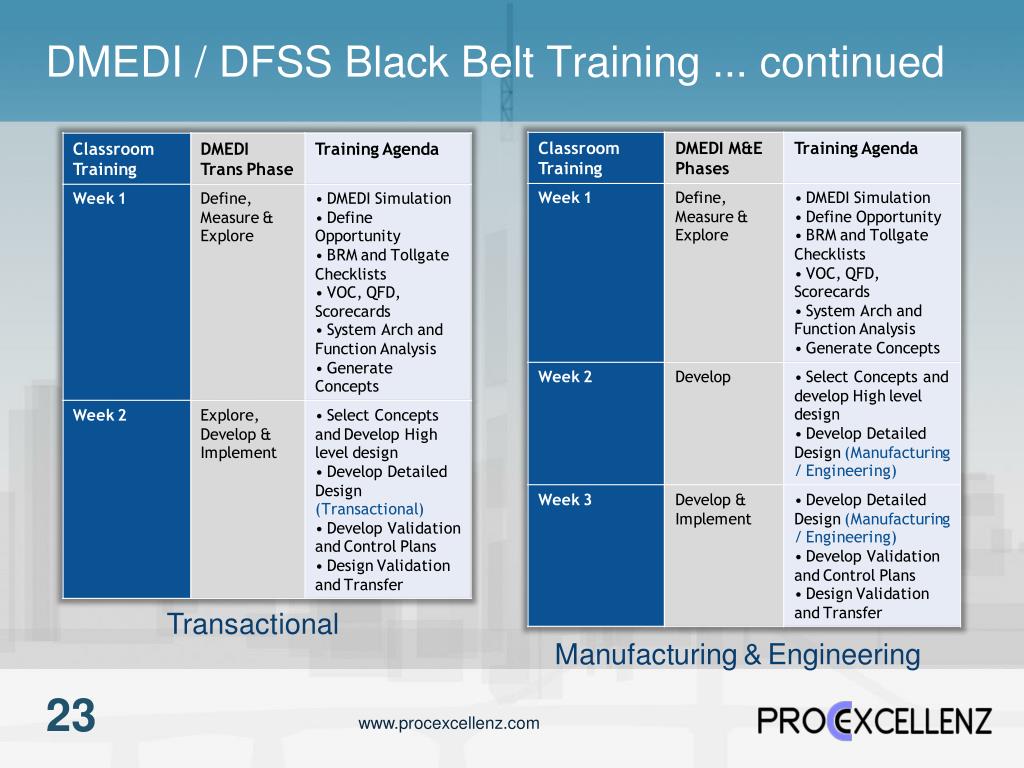 DMEDI / DFSS Black Belt Training ... continued

| Classroom Training | DMEDI Trans Phase | Training Agenda |
|---|---|---|
| Week 1 | Define, Measure & Explore | • DMEDI Simulation • Define Opportunity • BRM and Tollgate Checklists • VOC, QFD, Scorecards • System Arch and Function Analysis • Generate Concepts |
| Week 2 | Explore, Develop & Implement | • Select Concepts and Develop High level design • Develop Detailed Design (Transactional) • Develop Validation and Control Plans • Design Validation and Transfer |

Transactional

| Classroom Training | DMEDI M&E Phases | Training Agenda |
|---|---|---|
| Week 1 | Define, Measure & Explore | • DMEDI Simulation • Define Opportunity • BRM and Tollgate Checklists • VOC, QFD, Scorecards • System Arch and Function Analysis • Generate Concepts |
| Week 2 | Develop | • Select Concepts and develop High level design • Develop Detailed Design (Manufacturing / Engineering) |
| Week 3 | Develop & Implement | • Develop Detailed Design (Manufacturing / Engineering) • Develop Validation and Control Plans • Design Validation and Transfer |

Manufacturing & Engineering

23

www.procexcellenz.com

PROCEXCELLENZ